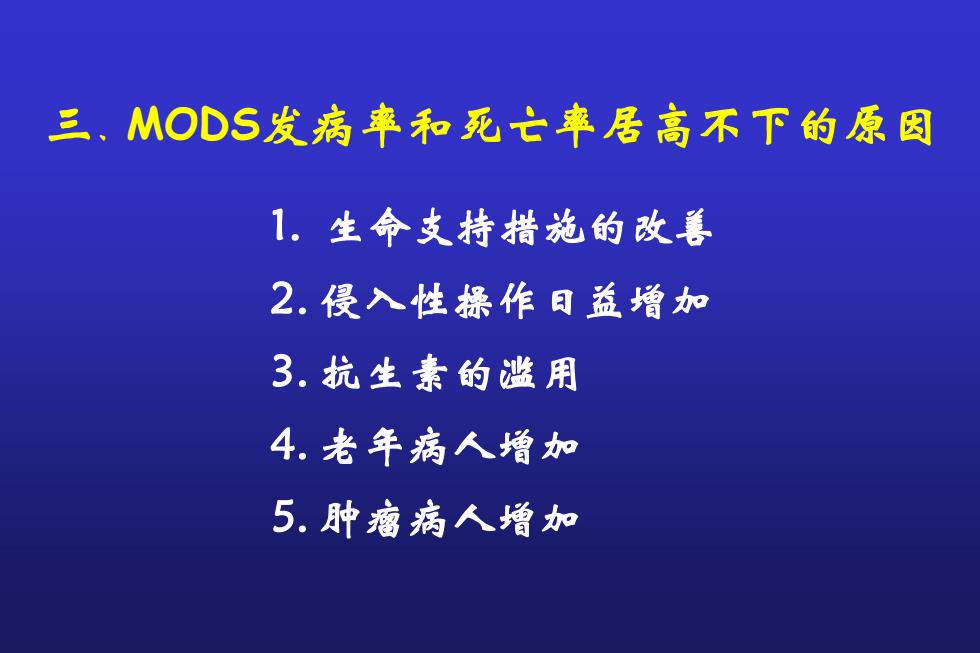 三、MODS发病率和死亡率居高不下的原因

1. 生命支持措施的改善

2. 侵入性操作日益增加

3. 抗生素的滥用

4. 老年病人增加

5. 肿瘤病人增加